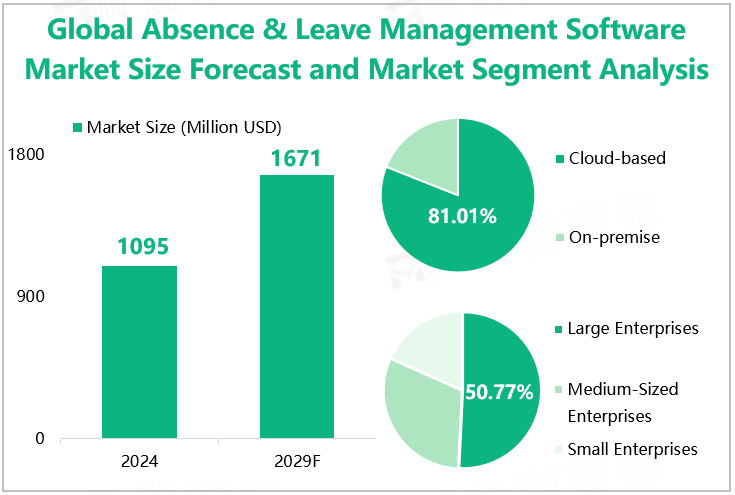 Global Absence & Leave Management Software Market Size Forecast and Market Segment Analysis

Market Size (Million USD)

1800
900
0

1095
1671

2024
2029F

81.01%

Cloud-based
On-premise

50.77%

Large Enterprises
Medium-Sized Enterprises
Small Enterprises